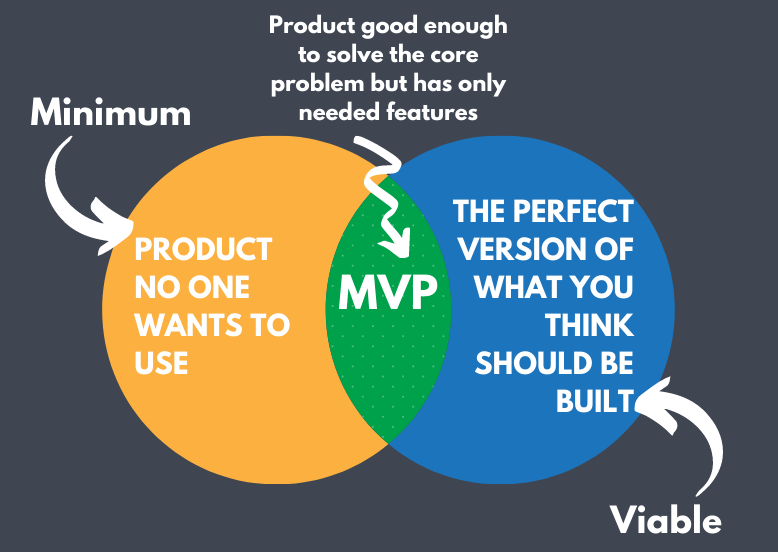 Product good enough to solve the core problem but has only needed features

Minimum

PRODUCT NO ONE WANTS TO USE

MVP

THE PERFECT VERSION OF WHAT YOU THINK SHOULD BE BUILT

Viable